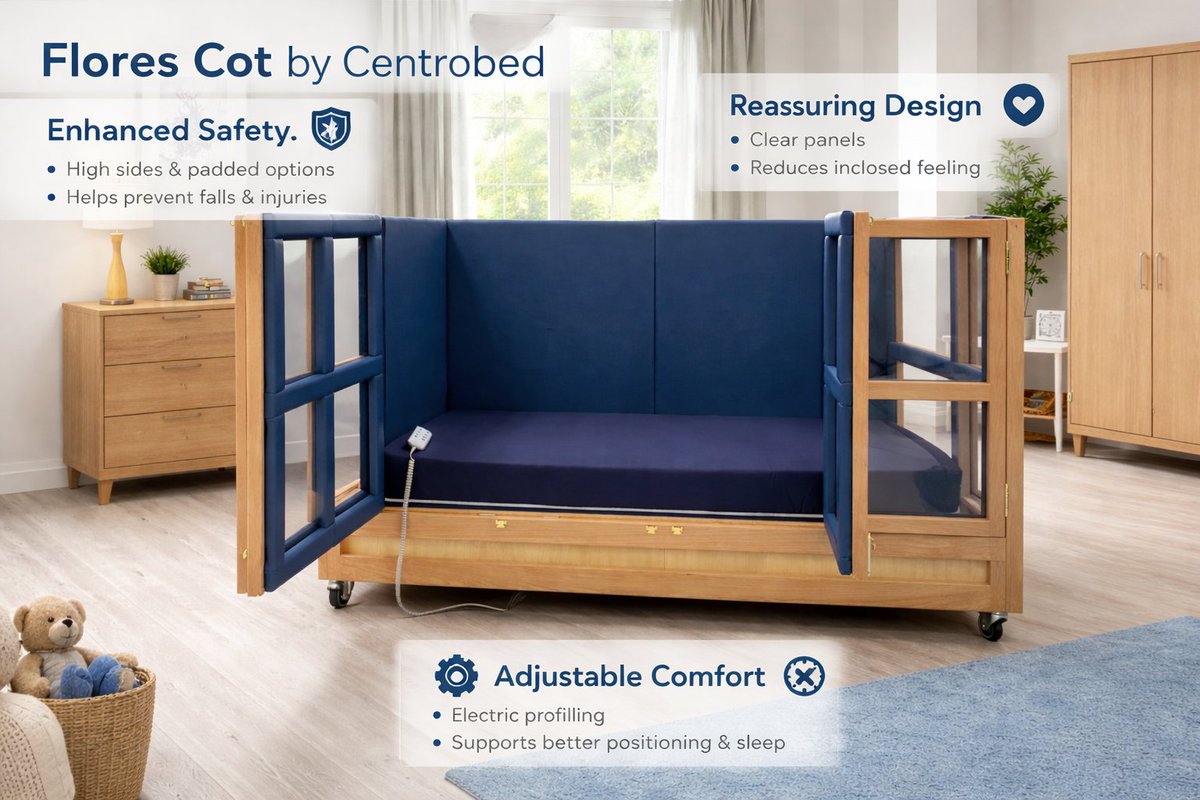 Flores Cot by Centrobed

Enhanced Safety.

• High sides & padded options
• Helps prevent falls & injuries

Reassuring Design

• Clear panels
• Reduces inclosed feeling

Adjustable Comfort

• Electric profilling
• Supports better positioning & sleep